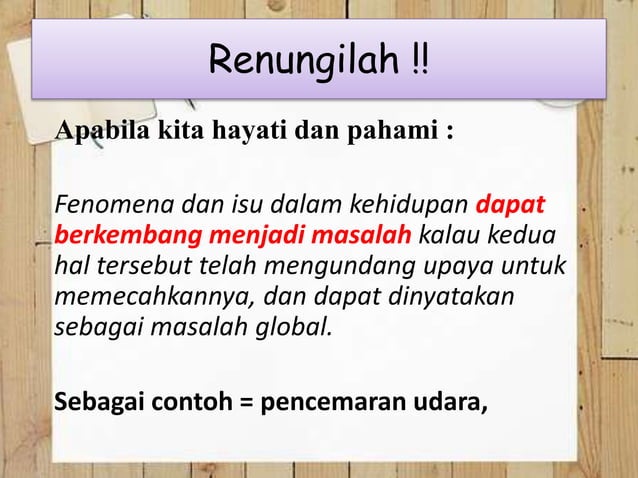 Renungilah !!

Apabila kita hayati dan pahami :

Fenomena dan isu dalam kehidupan dapat berkembang menjadi masalah kalau kedua hal tersebut telah mengundang upaya untuk memecahkannya, dan dapat dinyatakan sebagai masalah global.

Sebagai contoh = pencemaran udara,